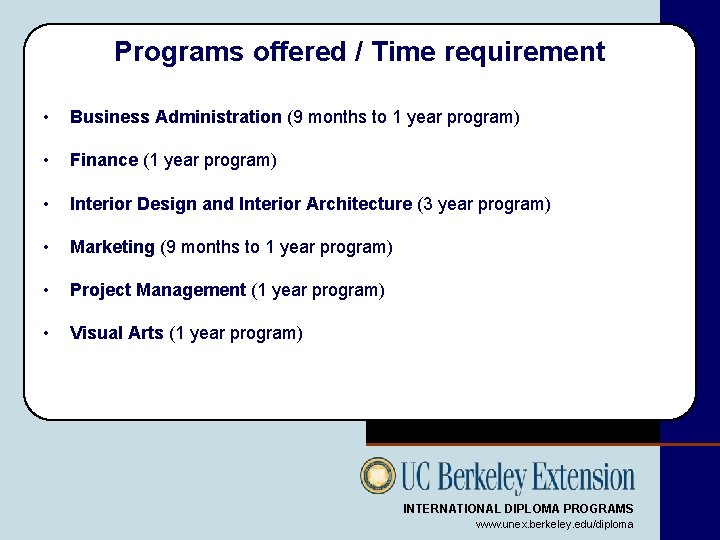 Programs offered / Time requirement

• Business Administration (9 months to 1 year program)

• Finance (1 year program)

• Interior Design and Interior Architecture (3 year program)

• Marketing (9 months to 1 year program)

• Project Management (1 year program)

• Visual Arts (1 year program)

UC Berkeley Extension

INTERNATIONAL DIPLOMA PROGRAMS

www.unex.berkeley.edu/diploma